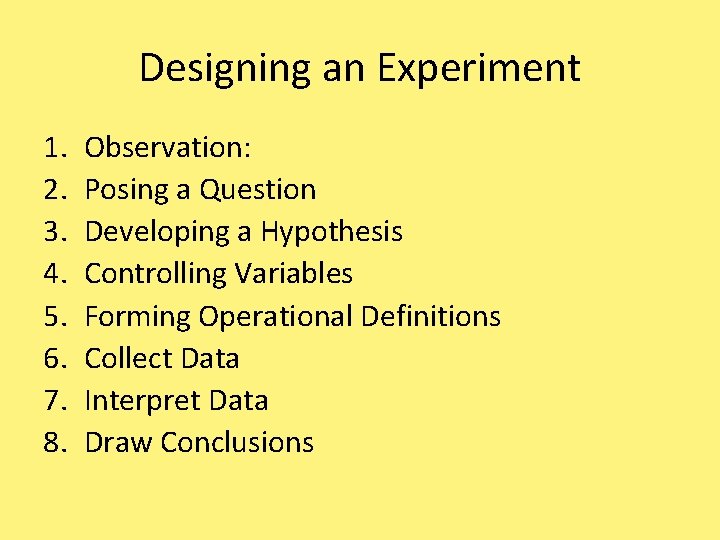 Designing an Experiment

1. Observation:
2. Posing a Question
3. Developing a Hypothesis
4. Controlling Variables
5. Forming Operational Definitions
6. Collect Data
7. Interpret Data
8. Draw Conclusions